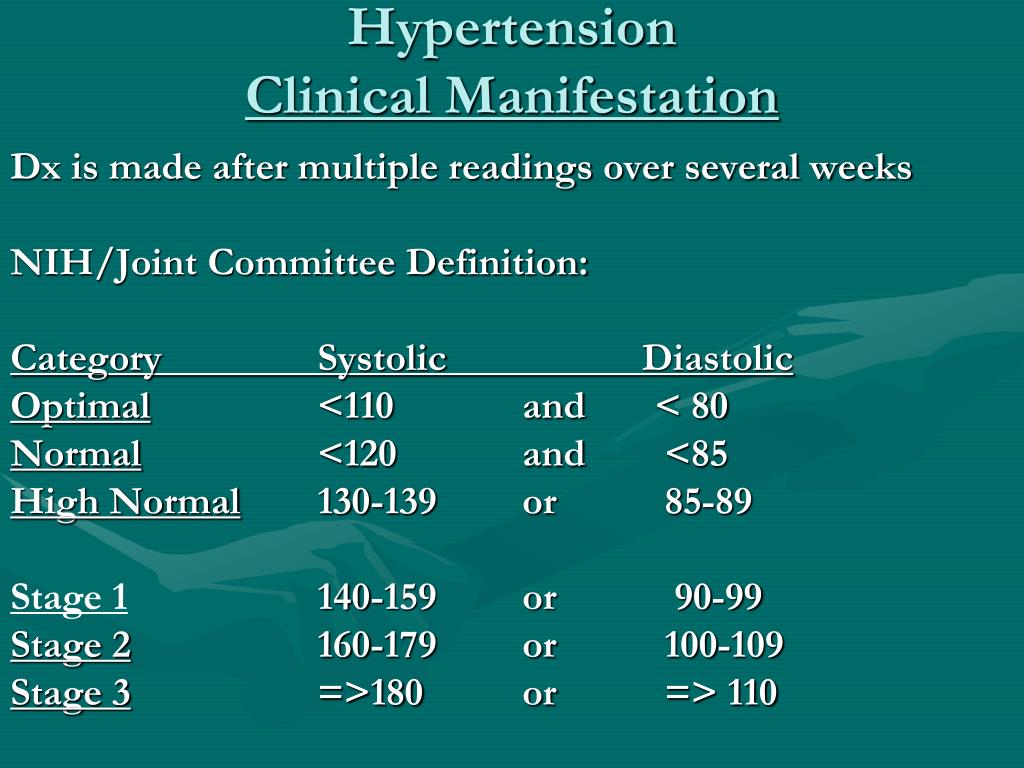 Hypertension
Clinical Manifestation

Dx is made after multiple readings over several weeks

NIH/Joint Committee Definition:

| Category | Systolic | | Diastolic |
|---|---|---|---|
| Optimal | <110 | and | < 80 |
| Normal | <120 | and | <85 |
| High Normal | 130-139 | or | 85-89 |
| Stage 1 | 140-159 | or | 90-99 |
| Stage 2 | 160-179 | or | 100-109 |
| Stage 3 | =>180 | or | => 110 |